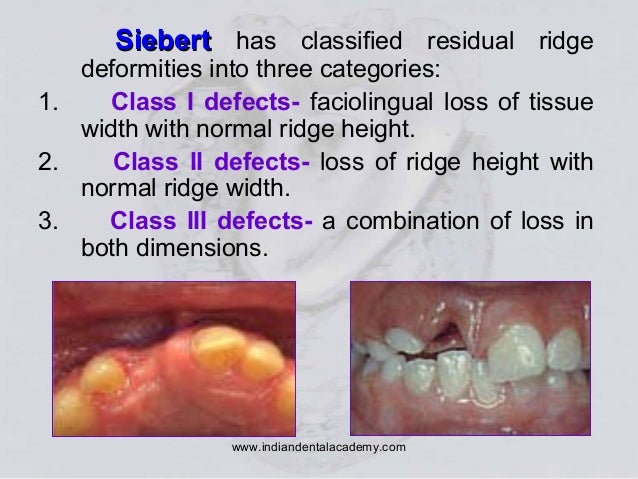 Siebert has classified residual ridge deformities into three categories:

1. Class I defects- faciolingual loss of tissue width with normal ridge height.

2. Class II defects- loss of ridge height with normal ridge width.

3. Class III defects- a combination of loss in both dimensions.

www.indiandentalacademy.com